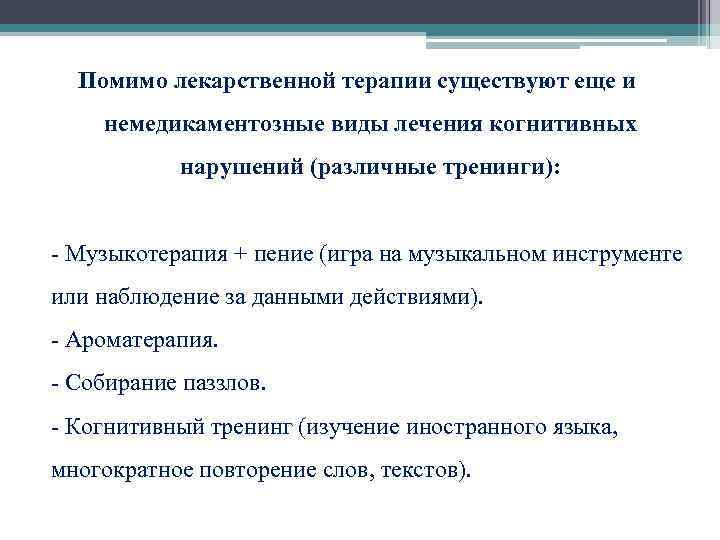 Помимо лекарственной терапии существуют еще и немедикаментозные виды лечения когнитивных нарушений (различные тренинги):

- Музыкотерапия + пение (игра на музыкальном инструменте или наблюдение за данными действиями).
- Ароматерапия.
- Собирание паззлов.
- Когнитивный тренинг (изучение иностранного языка, многократное повторение слов, текстов).